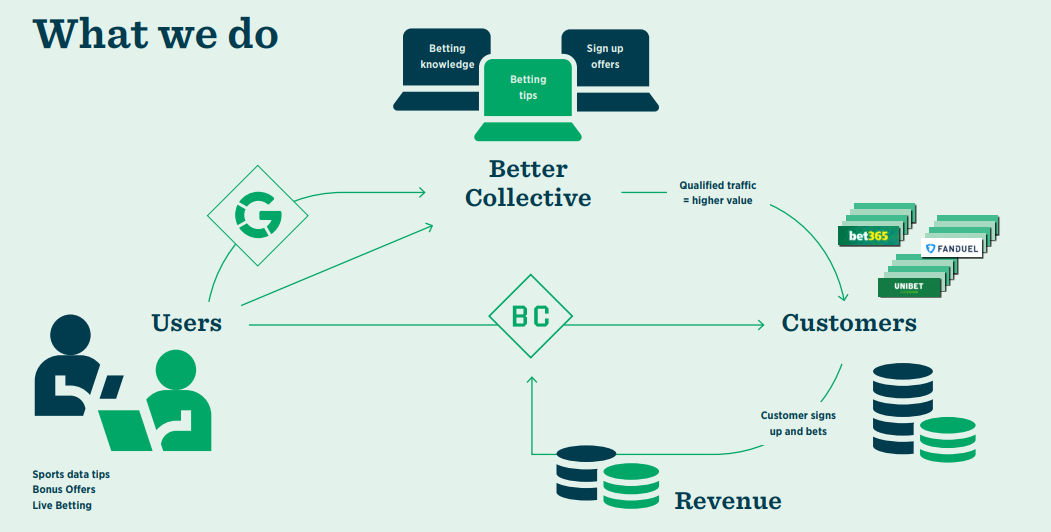 What we do

Betting knowledge

Betting tips

Sign up offers

Better Collective

Qualified traffic = higher value

G

bet365

FANDUEL

UNIBET

Users

BC

Customers

Customer signs up and bets

Sports data tips
Bonus Offers
Live Betting

Revenue